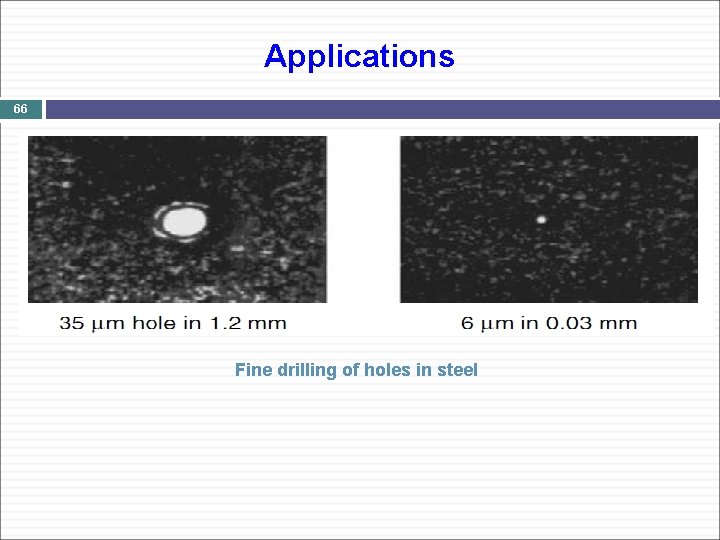 Applications

66

35 μm hole in 1.2 mm

6 μm in 0.03 mm

Fine drilling of holes in steel